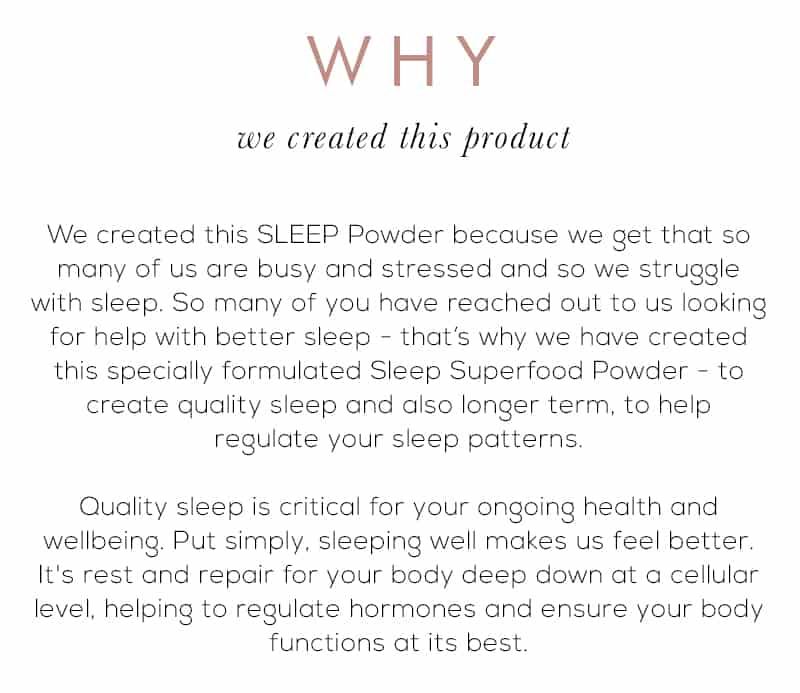 WHY

we created this product

We created this SLEEP Powder because we get that so many of us are busy and stressed and so we struggle with sleep. So many of you have reached out to us looking for help with better sleep - that's why we have created this specially formulated Sleep Superfood Powder - to create quality sleep and also longer term, to help regulate your sleep patterns.

Quality sleep is critical for your ongoing health and wellbeing. Put simply, sleeping well makes us feel better. It's rest and repair for your body deep down at a cellular level, helping to regulate hormones and ensure your body functions at its best.